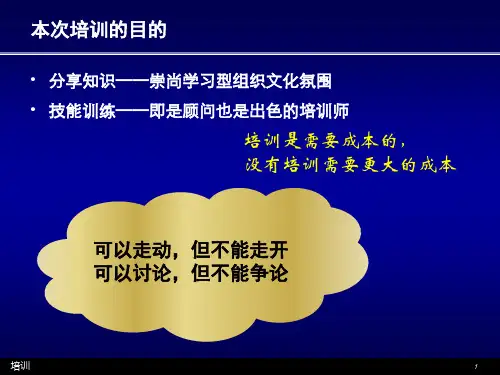 本次培训的目的

• 分享知识——崇尚学习型组织文化氛围

• 技能训练——即是顾问也是出色的培训师

培训是需要成本的，
没有培训需要更大的成本

可以走动，但不能走开
可以讨论，但不能争论

培训

1